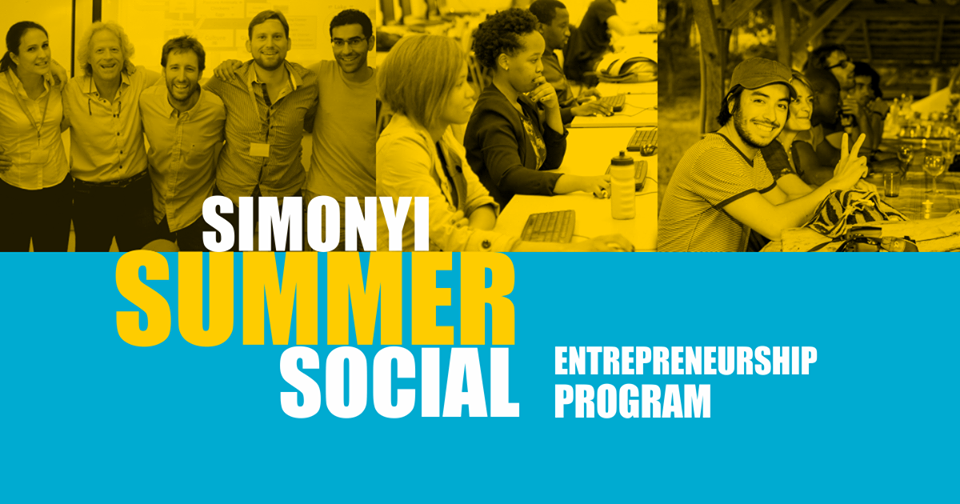 SIMONYI
SUMMER
SOCIAL

ENTREPRENEURSHIP
PROGRAM